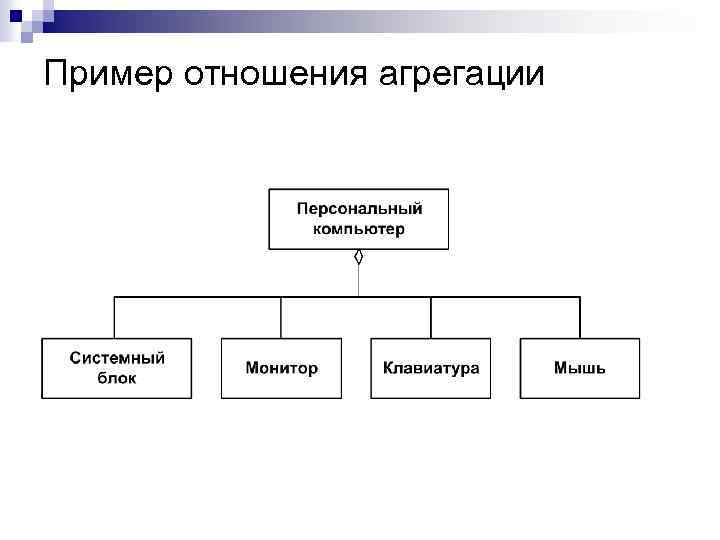 Пример отношения агрегации

Персональный компьютер

Системный блок

Монитор

Клавиатура

Мышь